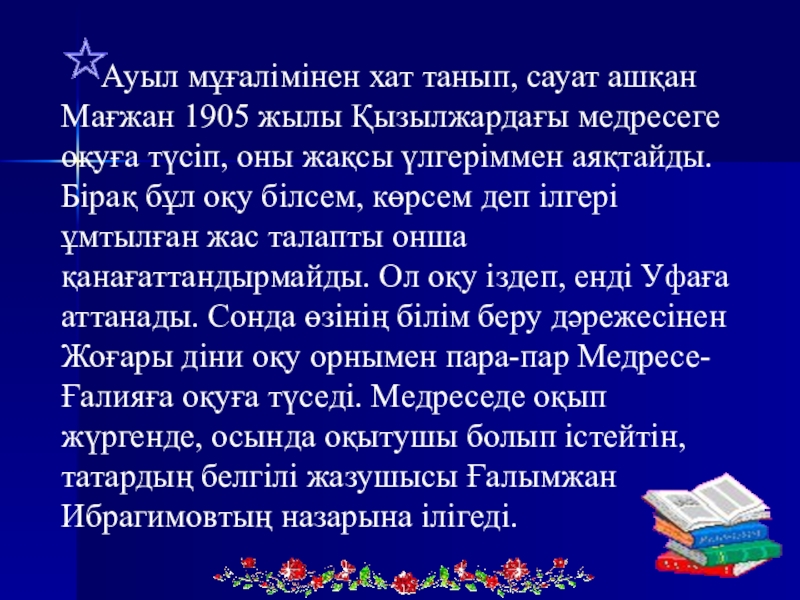 Ауыл мұғалімінен хат танып, сауат ашқан Мағжан 1905 жылы Қызылжардағы медресеге оқуға түсіп, оны жақсы үлгеріммен аяқтайды. Бірақ бұл оқу білсем, көрсем деп ілгері ұмтылған жас талапты онша қанағаттандырмайды. Ол оқу іздеп, енді Уфаға аттанады. Сонда өзінің білім беру дәрежесінен Жоғары діни оқу орнымен пара-пар Медресе-Ғалияға оқуға түседі. Медреседе оқып жүргенде, осында оқытушы болып істейтін, татардың белгілі жазушысы Ғалымжан Ибрагимовтың назарына ілігеді.